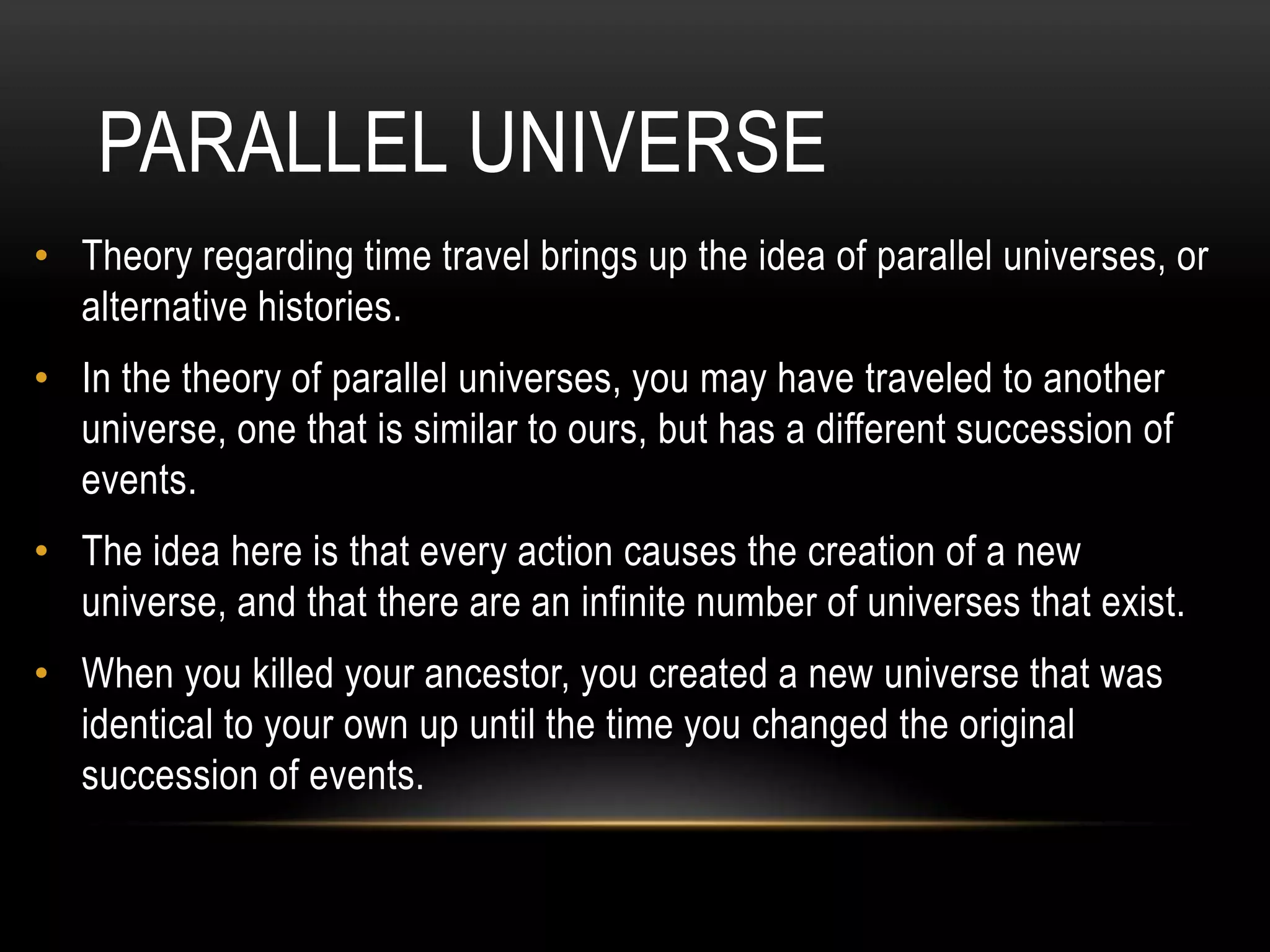 PARALLEL UNIVERSE

• Theory regarding time travel brings up the idea of parallel universes, or alternative histories.

• In the theory of parallel universes, you may have traveled to another universe, one that is similar to ours, but has a different succession of events.

• The idea here is that every action causes the creation of a new universe, and that there are an infinite number of universes that exist.

• When you killed your ancestor, you created a new universe that was identical to your own up until the time you changed the original succession of events.